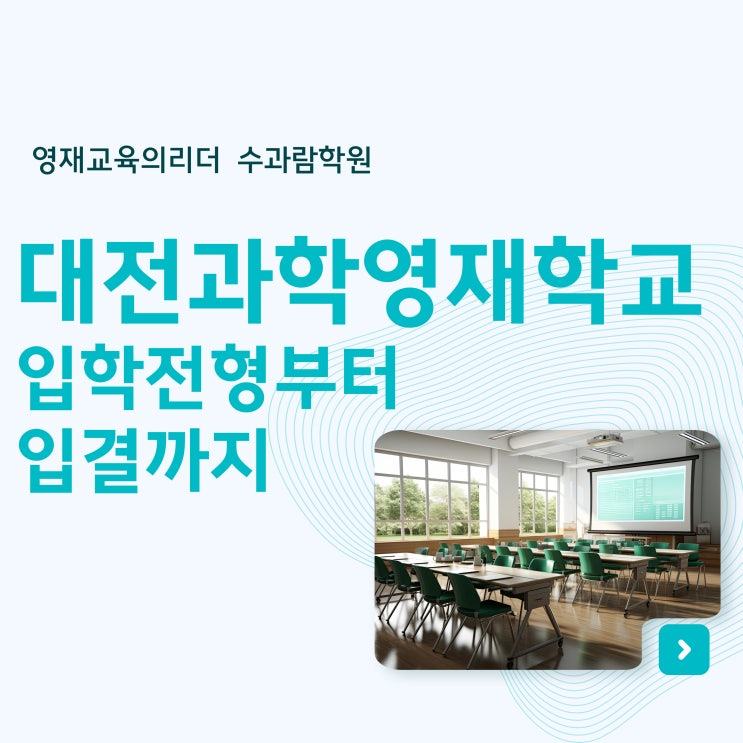 영재교육의리더 수과람학원

대전과학영재학교
입학전형부터
입결까지